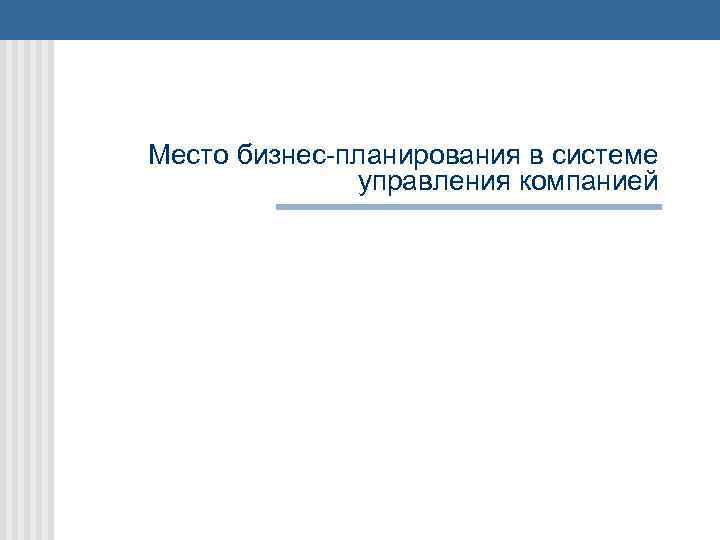 Место бизнес-планирования в системе управления компанией